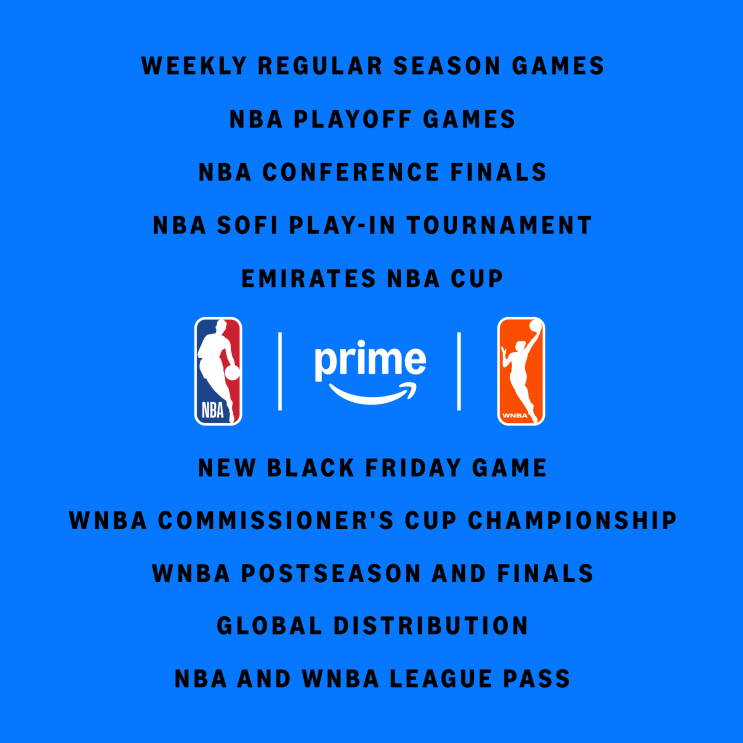 WEEKLY REGULAR SEASON GAMES

NBA PLAYOFF GAMES

NBA CONFERENCE FINALS

NBA SOFI PLAY-IN TOURNAMENT

EMIRATES NBA CUP

NBA

prime

WNBA

NEW BLACK FRIDAY GAME

WNBA COMMISSIONER'S CUP CHAMPIONSHIP

WNBA POSTSEASON AND FINALS

GLOBAL DISTRIBUTION

NBA AND WNBA LEAGUE PASS